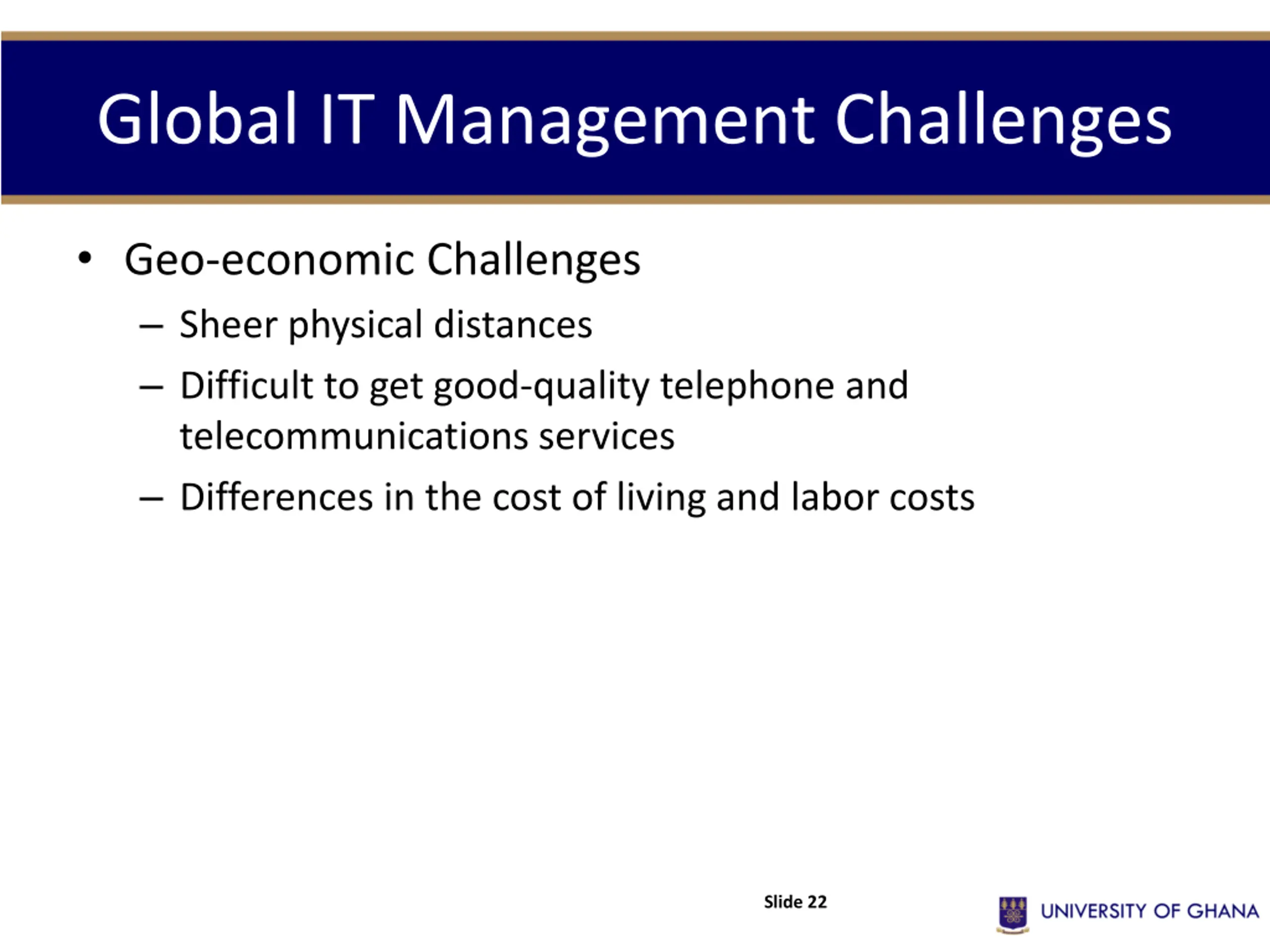 Global IT Management Challenges

• Geo-economic Challenges
– Sheer physical distances
– Difficult to get good-quality telephone and telecommunications services
– Differences in the cost of living and labor costs

Slide 22

UNIVERSITY OF GHANA